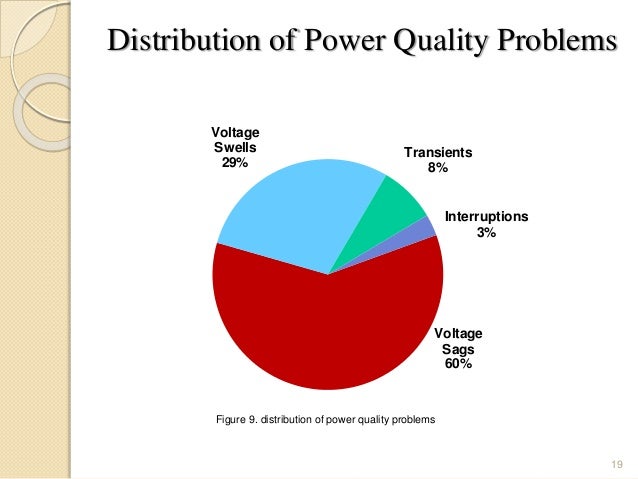 Distribution of Power Quality Problems

Voltage Swells 29%

Transients 8%

Interruptions 3%

Voltage Sags 60%

Figure 9. distribution of power quality problems

19